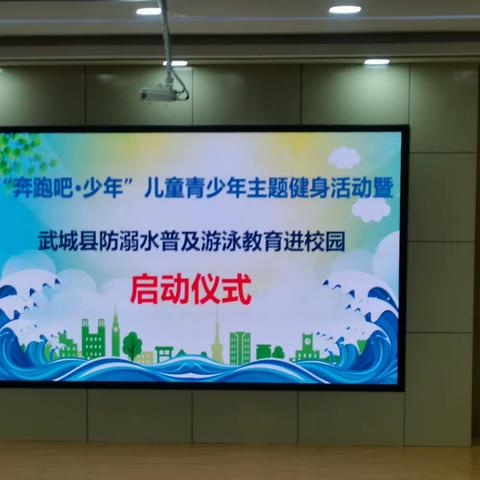 “奔跑吧·少年”儿童青少年主题健身活动暨

武城县防溺水普及游泳教育进校园

启动仪式